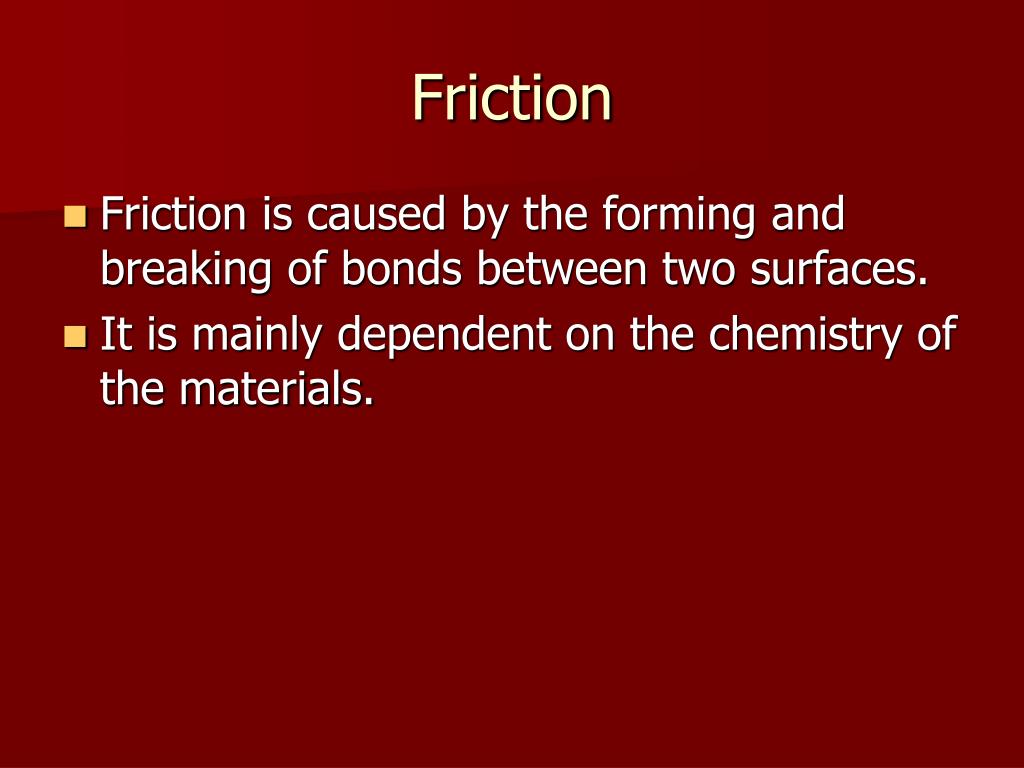 Friction

Friction is caused by the forming and breaking of bonds between two surfaces.

It is mainly dependent on the chemistry of the materials.